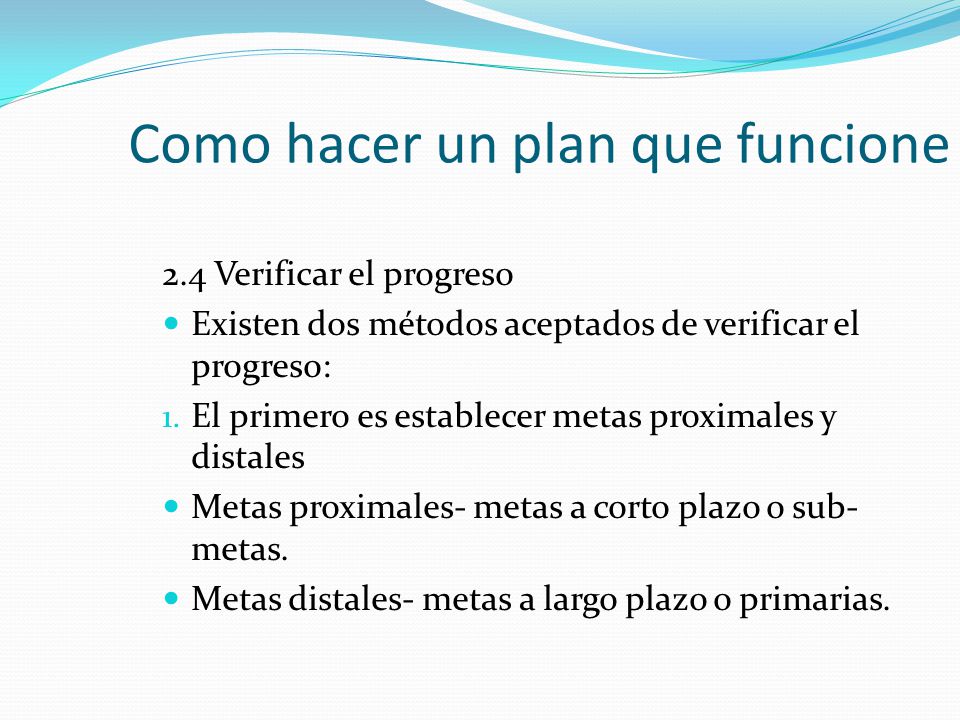 Como hacer un plan que funcione

2.4 Verificar el progreso

- Existen dos métodos aceptados de verificar el progreso:

1. El primero es establecer metas proximales y distales

- Metas proximales- metas a corto plazo o sub-metas.
- Metas distales- metas a largo plazo o primarias.